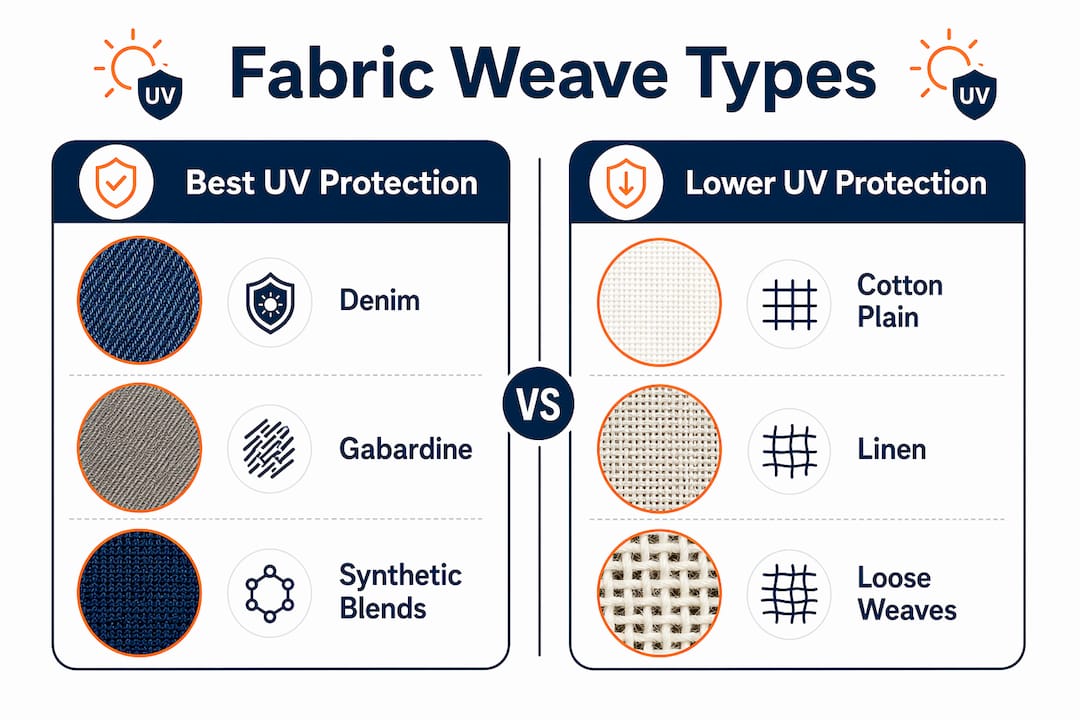 UV

Fabric Weave Types

UV

Best UV Protection

Denim

Gabardine

Synthetic Blends

VS

Lower UV Protection

Cotton Plain

Linen

Loose Weaves